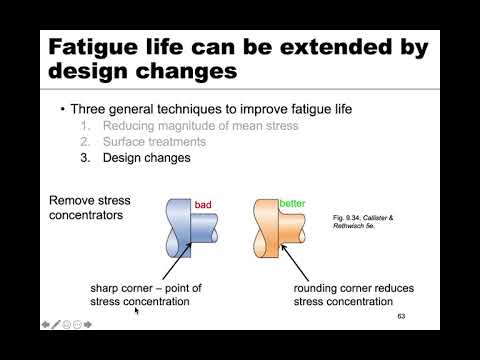 Fatigue life can be extended by design changes

• Three general techniques to improve fatigue life
1. Reducing magnitude of mean stress
2. Surface treatments
3. Design changes

Remove stress concentrators

bad

better

Fig. 9.34, Callister & Rethwisch 5e.

sharp corner – point of stress concentration

rounding corner reduces stress concentration

63